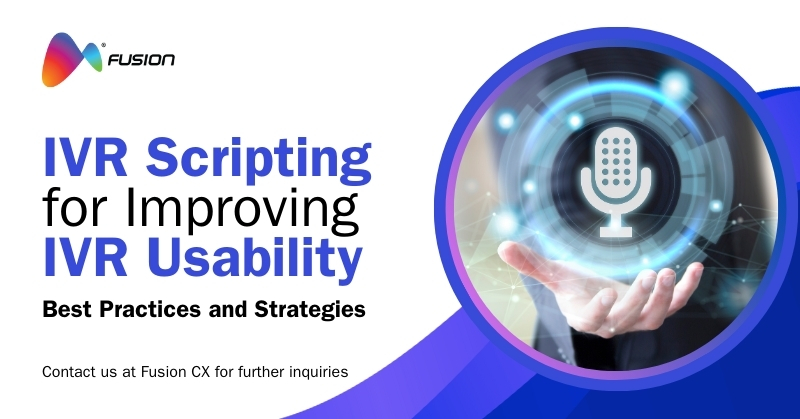 FUSION

IVR Scripting for Improving IVR Usability

Best Practices and Strategies

Contact us at Fusion CX for further inquiries